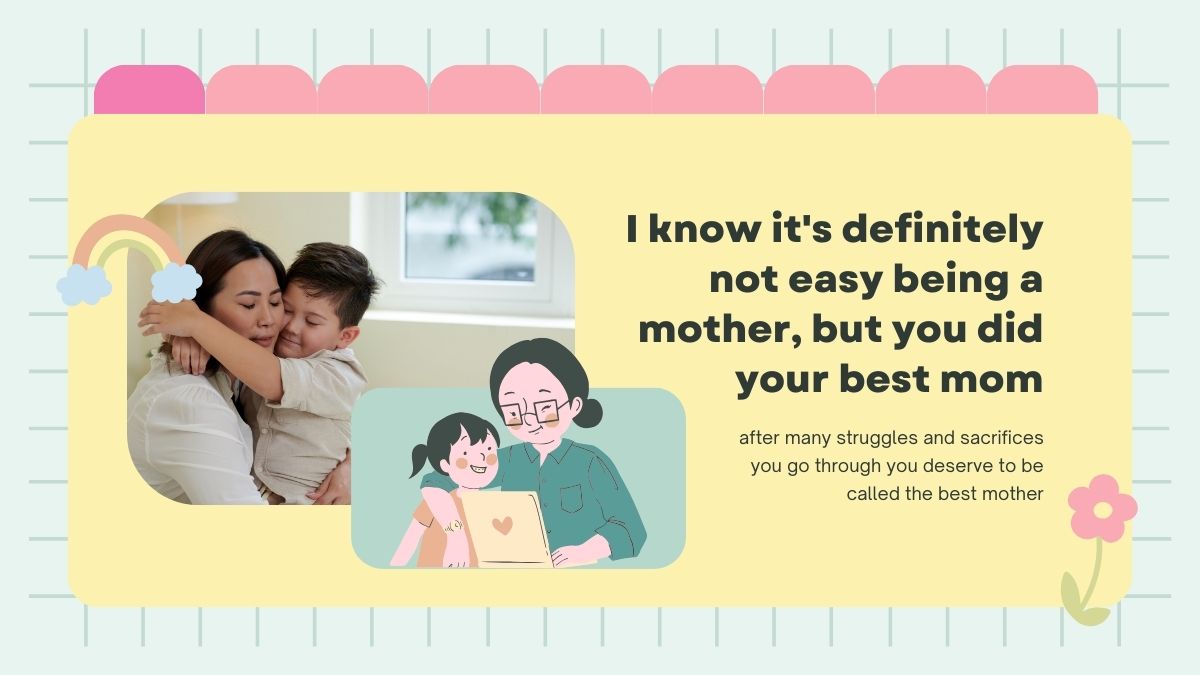 I know it's definitely not easy being a mother, but you did your best mom

after many struggles and sacrifices you go through you deserve to be called the best mother